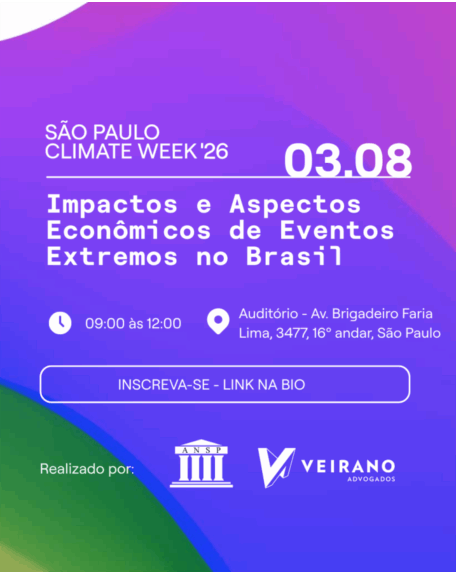 SÃO PAULO
CLIMATE WEEK '26

03.08

Impactos e Aspectos Econômicos de Eventos Extremos no Brasil

09:00 às 12:00

Auditório - Av. Brigadeiro Faria Lima, 3477, 16° andar, São Paulo

INSCREVA-SE - LINK NA BIO

Realizado por:

ANSP

VEIRANO
ADVOGADOS